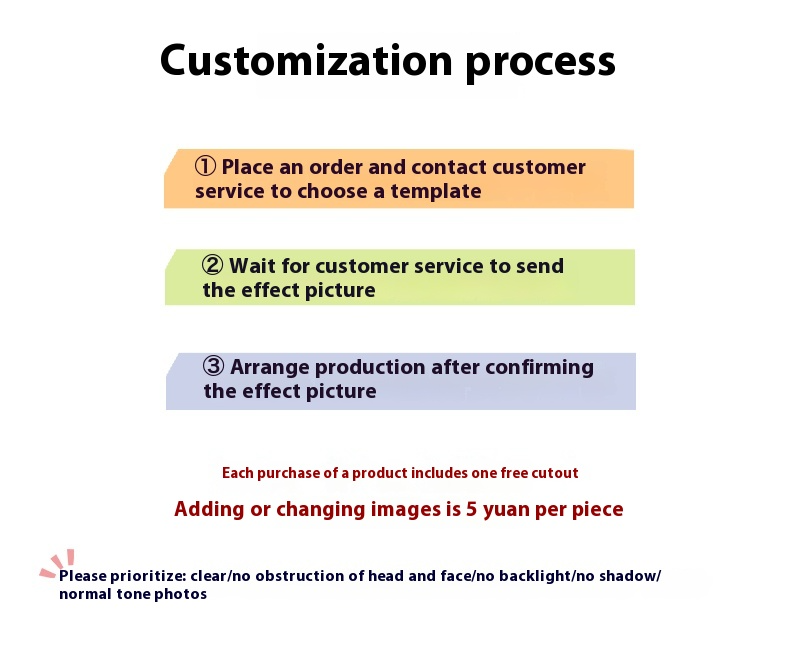 Customization process

① Place an order and contact customer service to choose a template

② Wait for customer service to send the effect picture

③ Arrange production after confirming the effect picture

Each purchase of a product includes one free cutout

Adding or changing images is 5 yuan per piece

Please prioritize: clear/no obstruction of head and face/no backlight/no shadow/ normal tone photos